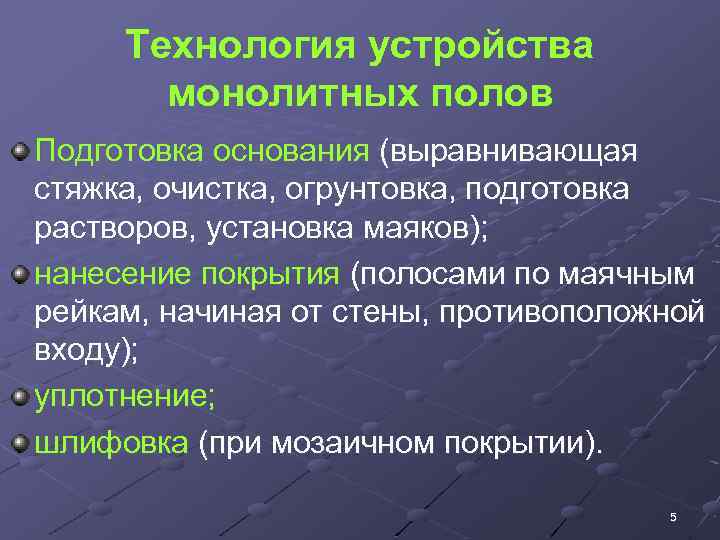 Технология устройства монолитных полов

Подготовка основания (выравнивающая стяжка, очистка, огрунтовка, подготовка растворов, установка маяков);

нанесение покрытия (полосами по маячным рейкам, начиная от стены, противоположной входу);

уплотнение;

шлифовка (при мозаичном покрытии).

5